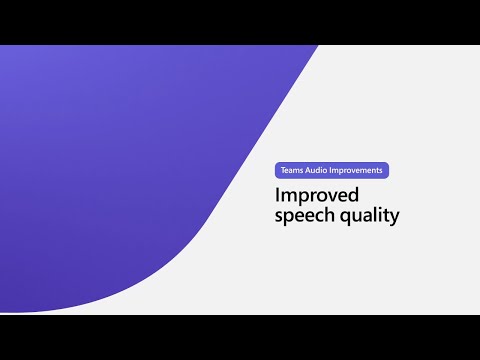 Teams Audio Improvements

Improved speech quality